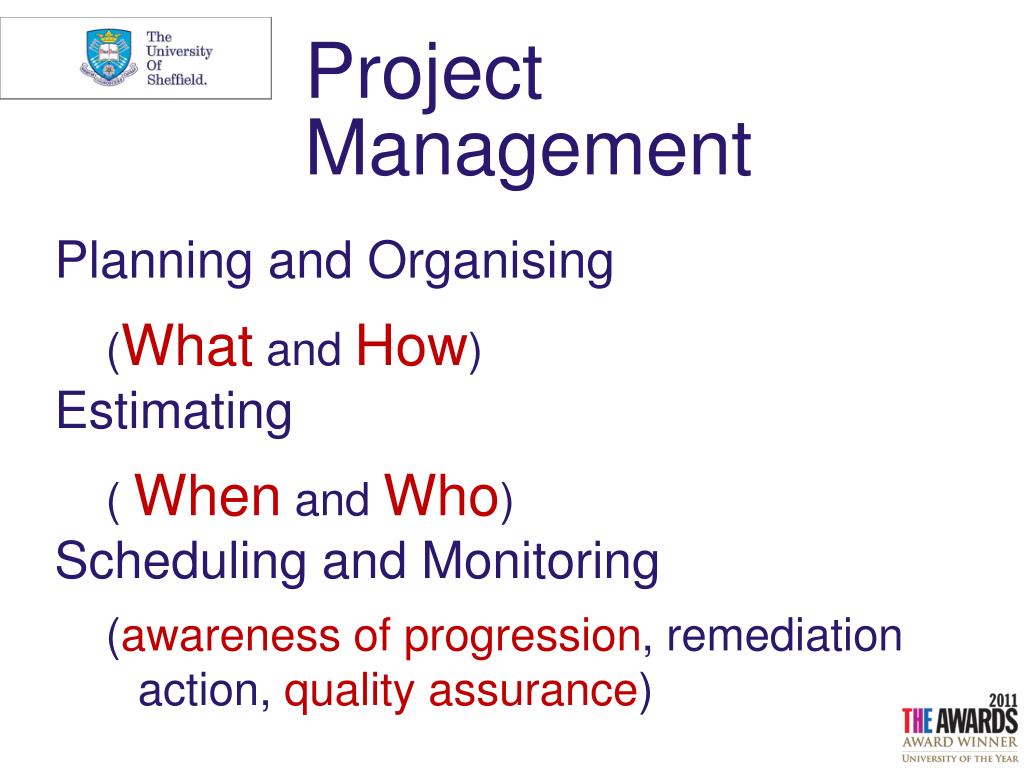 The University Of Sheffield.

Project Management

Planning and Organising

(What and How)

Estimating

( When and Who)

Scheduling and Monitoring

(awareness of progression, remediation action, quality assurance)

2011
THE AWARDS
AWARD WINNER
UNIVERSITY OF THE YEAR